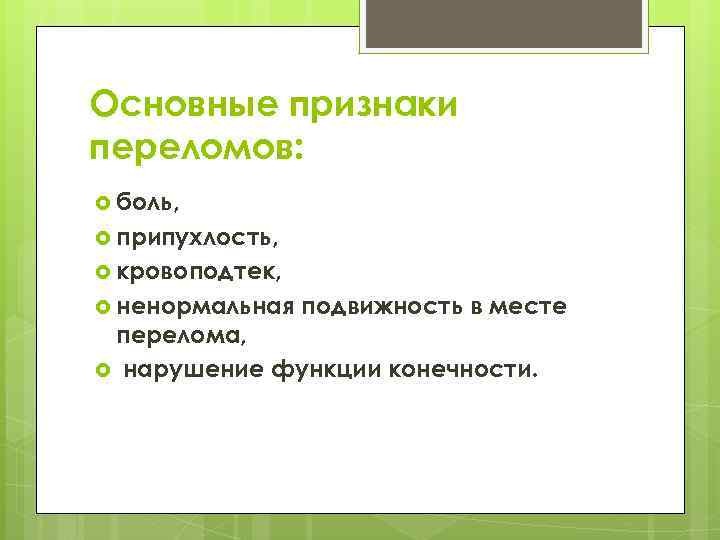 Основные признаки переломов:

боль,
припухлость,
кровоподтек,
ненормальная подвижность в месте перелома,
нарушение функции конечности.